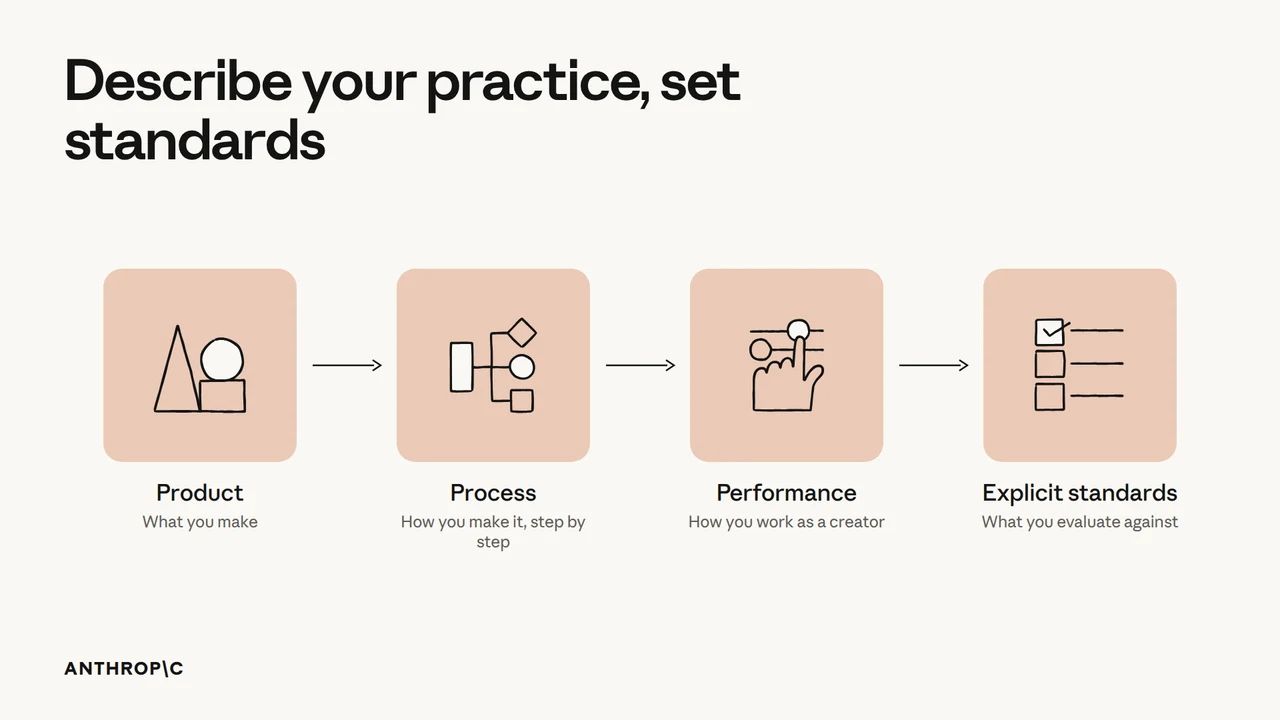 Describe your practice, set standards

Product
What you make

Process
How you make it, step by step

Performance
How you work as a creator

Explicit standards
What you evaluate against

ANTHROP\C